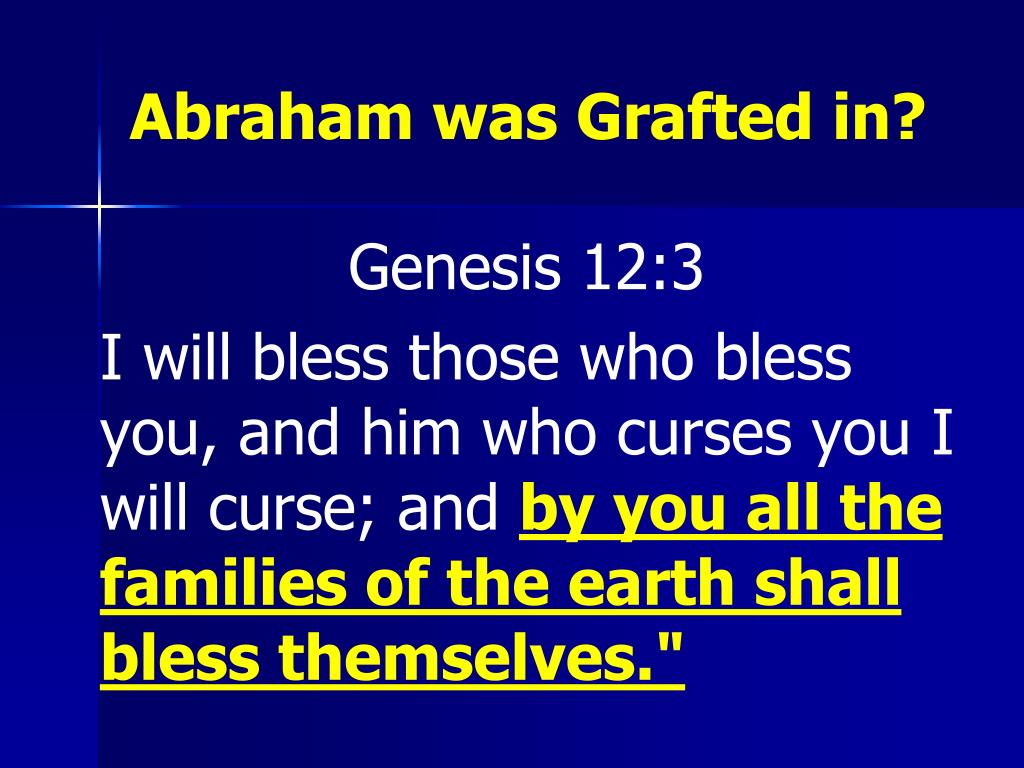 Abraham was Grafted in?

Genesis 12:3

I will bless those who bless you, and him who curses you I will curse; and by you all the families of the earth shall bless themselves."